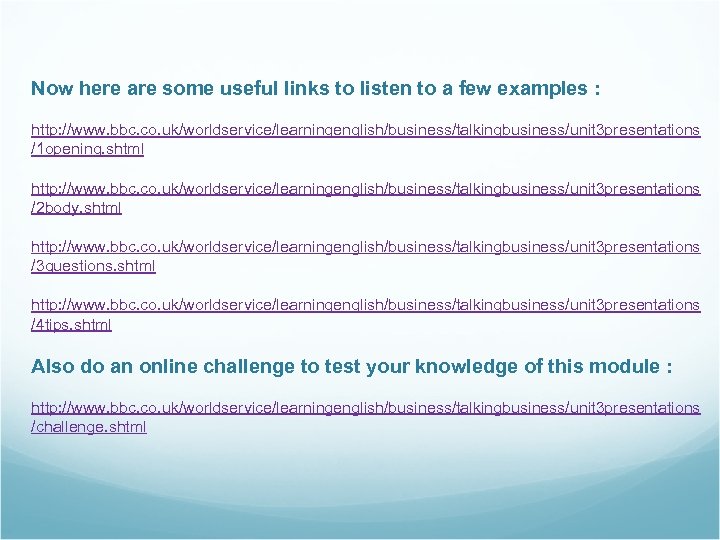 Now here are some useful links to listen to a few examples :

http://www.bbc.co.uk/worldservice/learningenglish/business/talkingbusiness/unit3presentations/1opening.shtml

http://www.bbc.co.uk/worldservice/learningenglish/business/talkingbusiness/unit3presentations/2body.shtml

http://www.bbc.co.uk/worldservice/learningenglish/business/talkingbusiness/unit3presentations/3questions.shtml

http://www.bbc.co.uk/worldservice/learningenglish/business/talkingbusiness/unit3presentations/4tips.shtml

Also do an online challenge to test your knowledge of this module :

http://www.bbc.co.uk/worldservice/learningenglish/business/talkingbusiness/unit3presentations/challenge.shtml